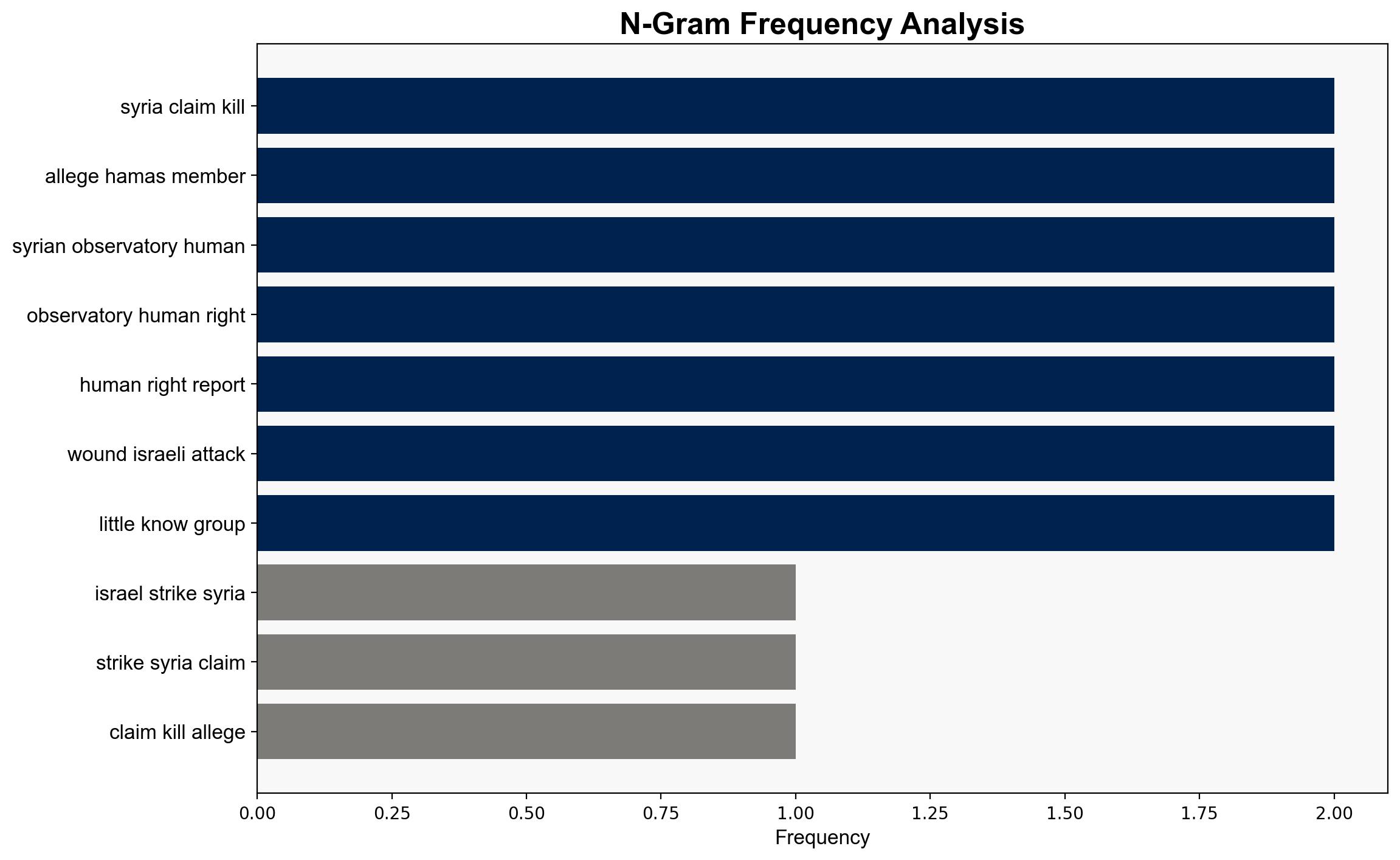 N-Gram Frequency Analysis

syria claim kill
allege hamas member
syrian observatory human
observatory human right
human right report
wound israeli attack
little know group
israel strike syria
strike syria claim
claim kill allege

0.00
0.25
0.50
0.75
1.00
1.25
1.50
1.75
2.00

Frequency